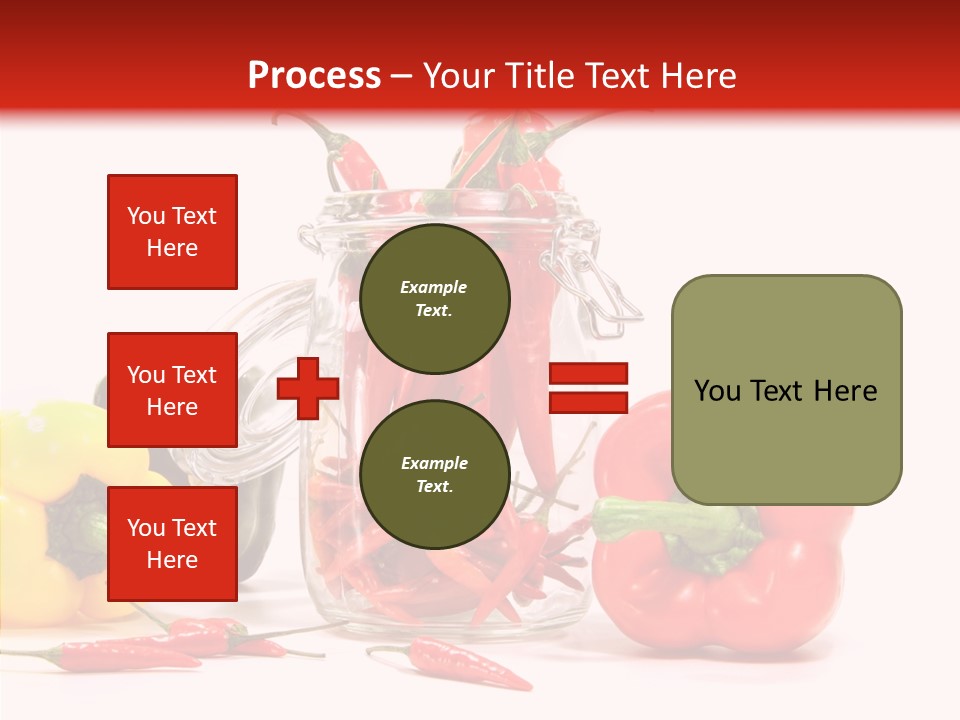 Process – Your Title Text Here

You Text Here

You Text Here

You Text Here

Example Text.

Example Text.

You Text Here